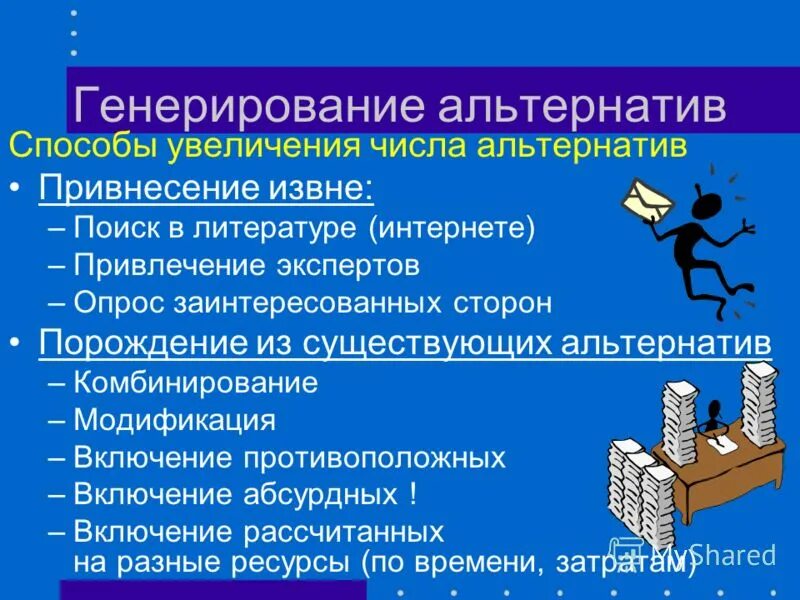 Генерирование альтернатив

Способы увеличения числа альтернатив

• Привнесение извне:
– Поиск в литературе (интернете)
– Привлечение экспертов
– Опрос заинтересованных сторон

• Порождение из существующих альтернатив
– Комбинирование
– Модификация
– Включение противоположных
– Включение абсурдных !
– Включение рассчитанных на разные ресурсы (по времени, затратам)

MyShared